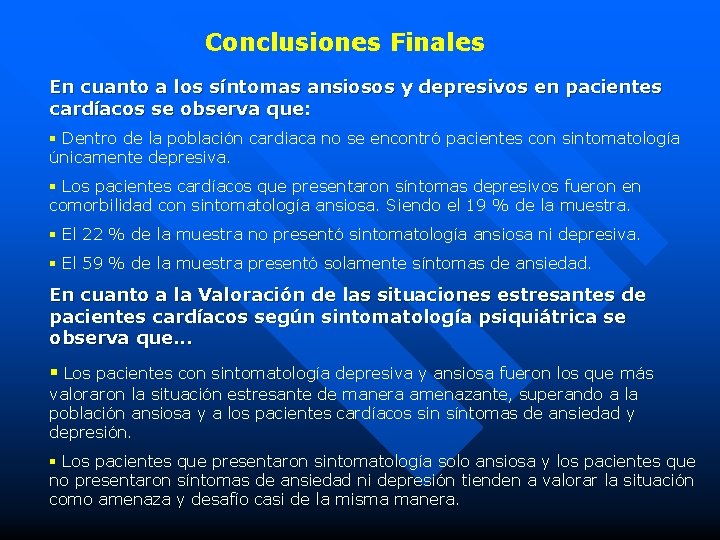 Conclusiones Finales

En cuanto a los síntomas ansiosos y depresivos en pacientes cardíacos se observa que:

▪ Dentro de la población cardiaca no se encontró pacientes con sintomatología únicamente depresiva.

▪ Los pacientes cardíacos que presentaron síntomas depresivos fueron en comorbilidad con sintomatología ansiosa. Siendo el 19 % de la muestra.

▪ El 22 % de la muestra no presentó sintomatología ansiosa ni depresiva.

▪ El 59 % de la muestra presentó solamente síntomas de ansiedad.

En cuanto a la Valoración de las situaciones estresantes de pacientes cardíacos según sintomatología psiquiátrica se observa que...

▪ Los pacientes con sintomatología depresiva y ansiosa fueron los que más valoraron la situación estresante de manera amenazante, superando a la población ansiosa y a los pacientes cardíacos sin síntomas de ansiedad y depresión.

▪ Los pacientes que presentaron sintomatología solo ansiosa y los pacientes que no presentaron síntomas de ansiedad ni depresión tienden a valorar la situación como amenaza y desafío casi de la misma manera.